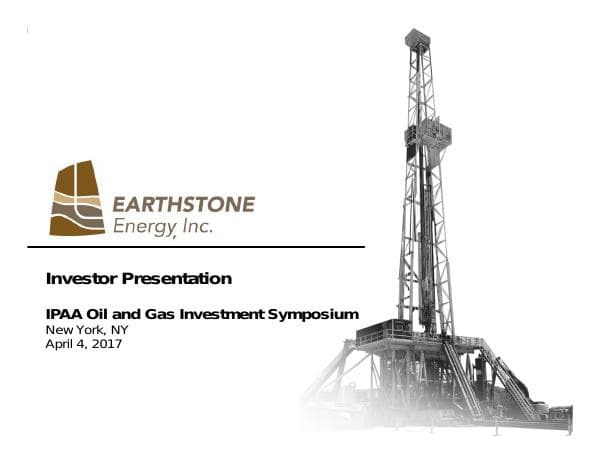 EARTHSTONE
Energy, Inc.

Investor Presentation

IPAA Oil and Gas Investment Symposium
New York, NY
April 4, 2017